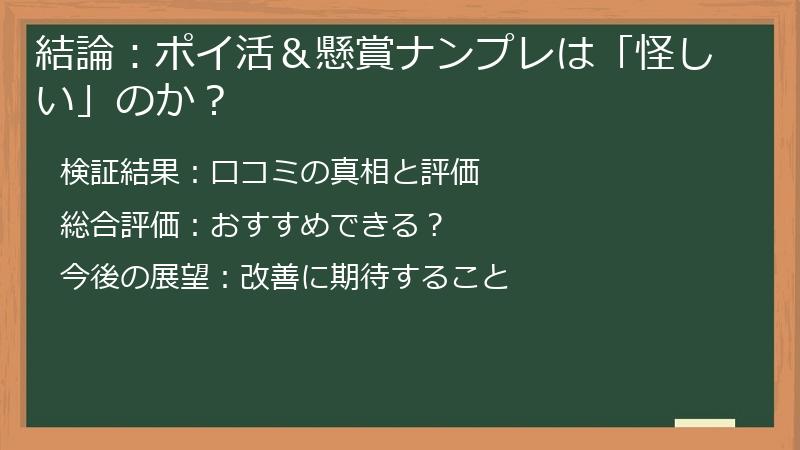 結論：ポイ活＆懸賞ナンプレは「怪しい」のか？

検証結果：口コミの真相と評価

総合評価：おすすめできる？

今後の展望：改善に期待すること